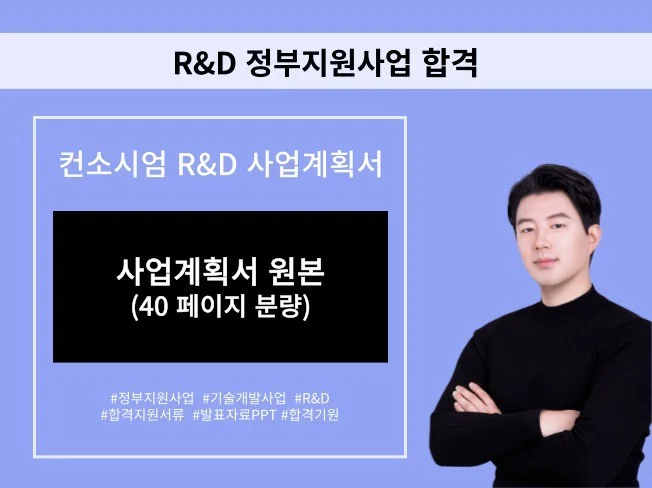 R&D 정부지원사업 합격

컨소시엄 R&D 사업계획서

사업계획서 원본
(40 페이지 분량)

#정부지원사업 #기술개발사업 #R&D
#합격지원서류 #발표자료PPT #합격기원